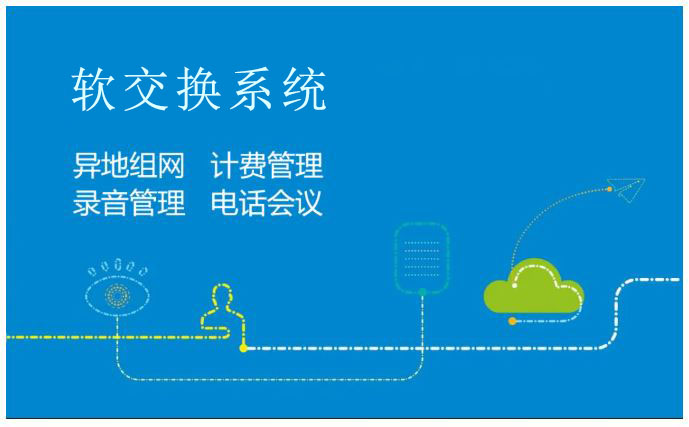 软交换系统

异地组网　计费管理
录音管理　电话会议